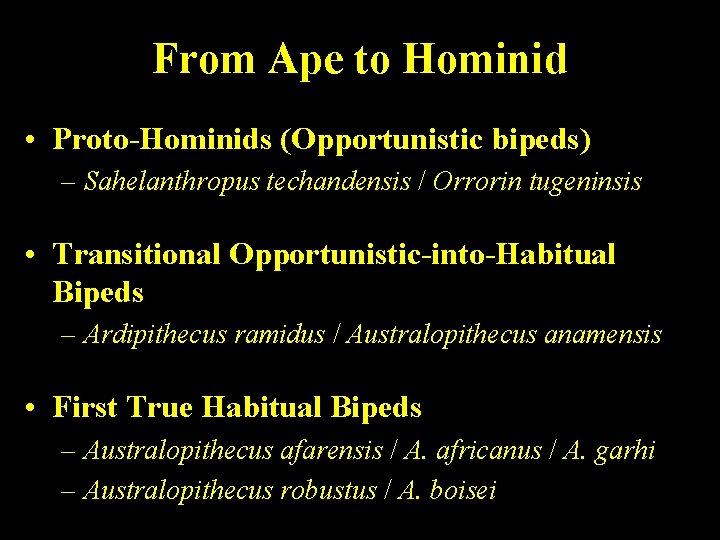 From Ape to Hominid

• Proto-Hominids (Opportunistic bipeds)
– Sahelanthropus techandensis / Orrorin tugeninsis

• Transitional Opportunistic-into-Habitual Bipeds
– Ardipithecus ramidus / Australopithecus anamensis

• First True Habitual Bipeds
– Australopithecus afarensis / A. africanus / A. garhi
– Australopithecus robustus / A. boisei